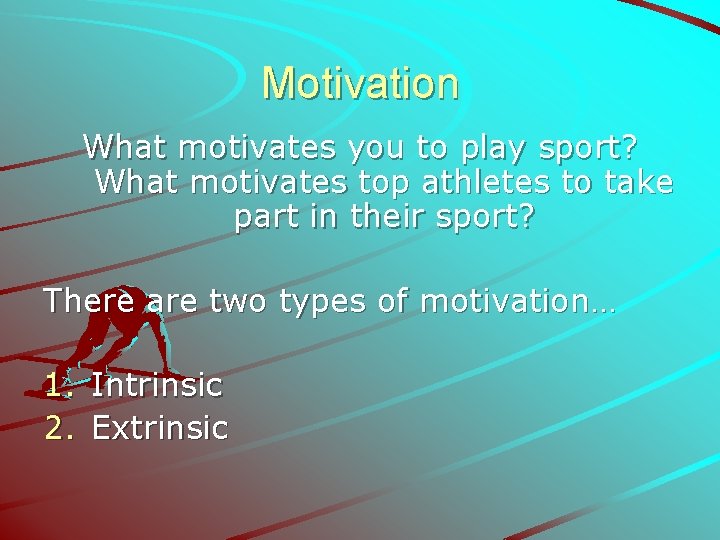 Motivation

What motivates you to play sport? What motivates top athletes to take part in their sport?

There are two types of motivation…

1. Intrinsic
2. Extrinsic